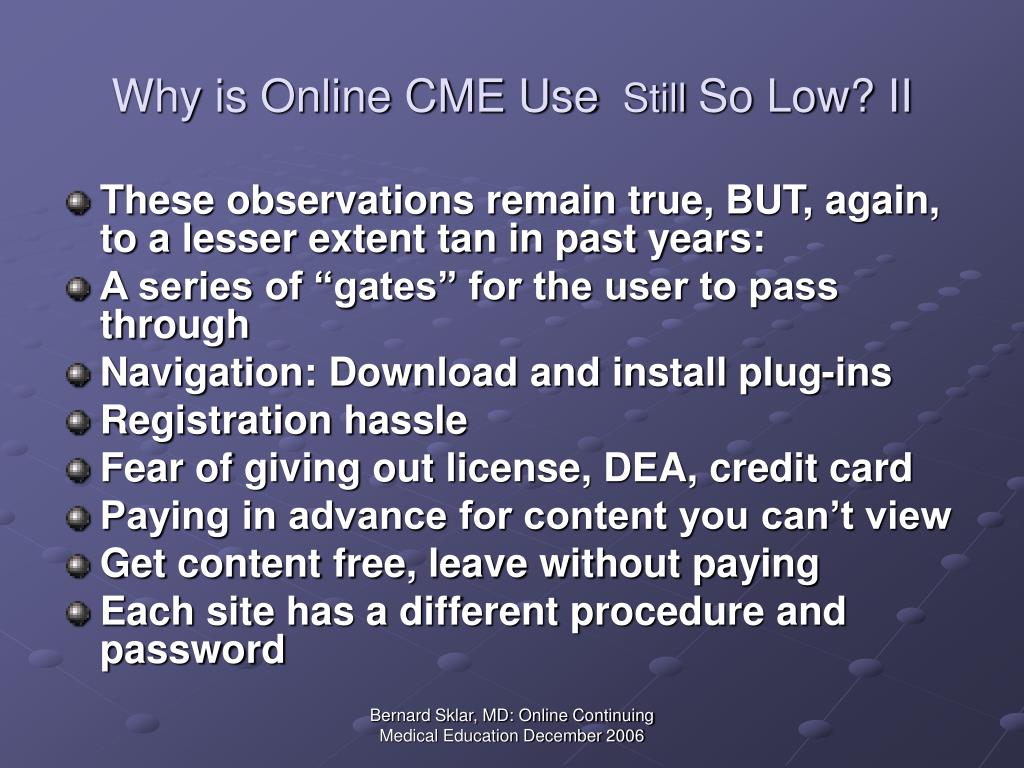 Why is Online CME Use Still So Low? II

These observations remain true, BUT, again, to a lesser extent tan in past years:

A series of “gates” for the user to pass through

Navigation: Download and install plug-ins

Registration hassle

Fear of giving out license, DEA, credit card

Paying in advance for content you can’t view

Get content free, leave without paying

Each site has a different procedure and password

Bernard Sklar, MD: Online Continuing Medical Education December 2006